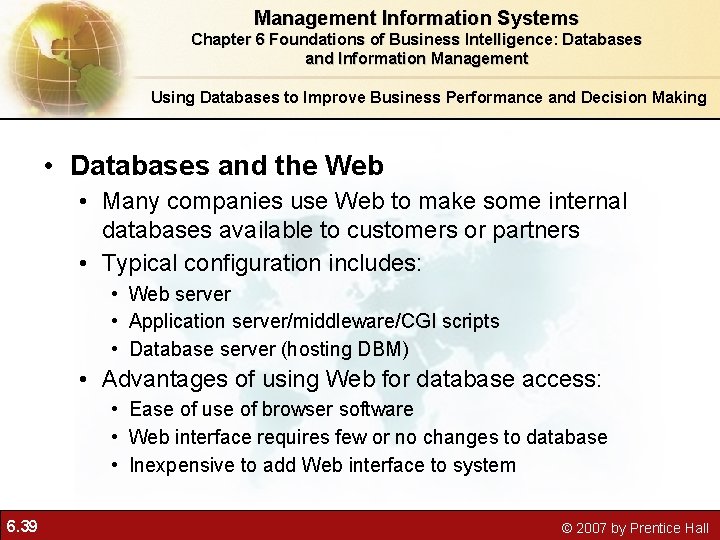 Management Information Systems
Chapter 6 Foundations of Business Intelligence: Databases and Information Management

Using Databases to Improve Business Performance and Decision Making

• Databases and the Web
• Many companies use Web to make some internal databases available to customers or partners
• Typical configuration includes:
• Web server
• Application server/middleware/CGI scripts
• Database server (hosting DBM)
• Advantages of using Web for database access:
• Ease of use of browser software
• Web interface requires few or no changes to database
• Inexpensive to add Web interface to system

6.39

© 2007 by Prentice Hall